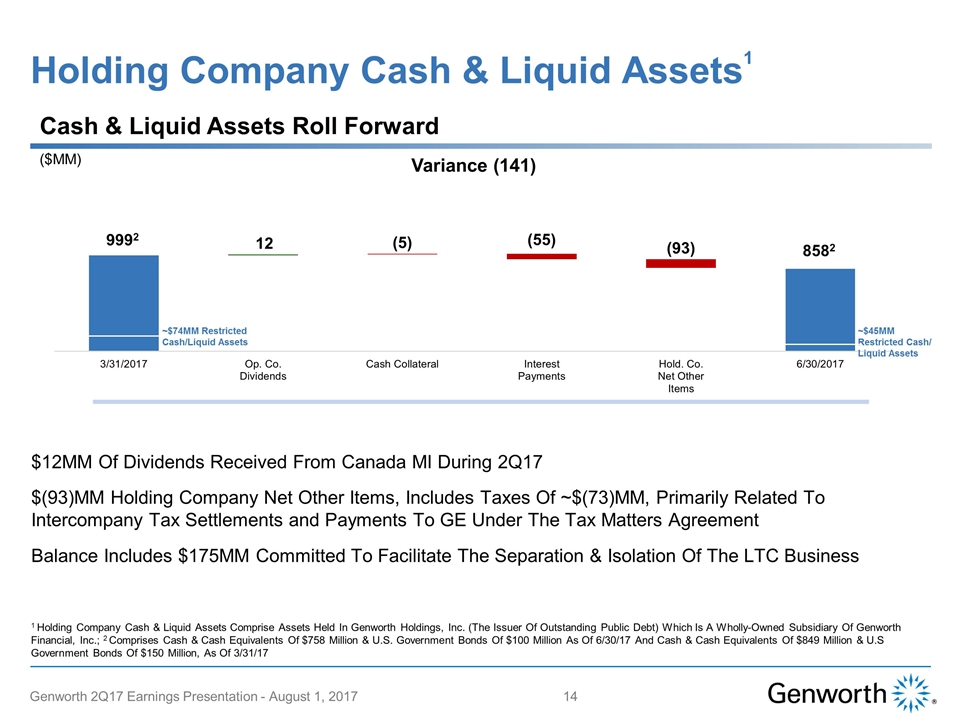 Holding Company Cash & Liquid Assets$^1$

Cash & Liquid Assets Roll Forward

($MM)

Variance (141)

999$^2$

12

(5)

(55)

(93)

858$^2$

~$74MM Restricted Cash/Liquid Assets

~$45MM Restricted Cash/ Liquid Assets

3/31/2017

Op. Co. Dividends

Cash Collateral

Interest Payments

Hold. Co. Net Other Items

6/30/2017

$12MM Of Dividends Received From Canada MI During 2Q17

$(93)MM Holding Company Net Other Items, Includes Taxes Of ~$(73)MM, Primarily Related To Intercompany Tax Settlements and Payments To GE Under The Tax Matters Agreement

Balance Includes $175MM Committed To Facilitate The Separation & Isolation Of The LTC Business

$^1$ Holding Company Cash & Liquid Assets Comprise Assets Held In Genworth Holdings, Inc. (The Issuer Of Outstanding Public Debt) Which Is A Wholly-Owned Subsidiary Of Genworth Financial, Inc.; $^2$ Comprises Cash & Cash Equivalents Of $758 Million & U.S. Government Bonds Of $100 Million As Of 6/30/17 And Cash & Cash Equivalents Of $849 Million & U.S Government Bonds Of $150 Million, As Of 3/31/17

Genworth 2Q17 Earnings Presentation - August 1, 2017

14

Genworth ®